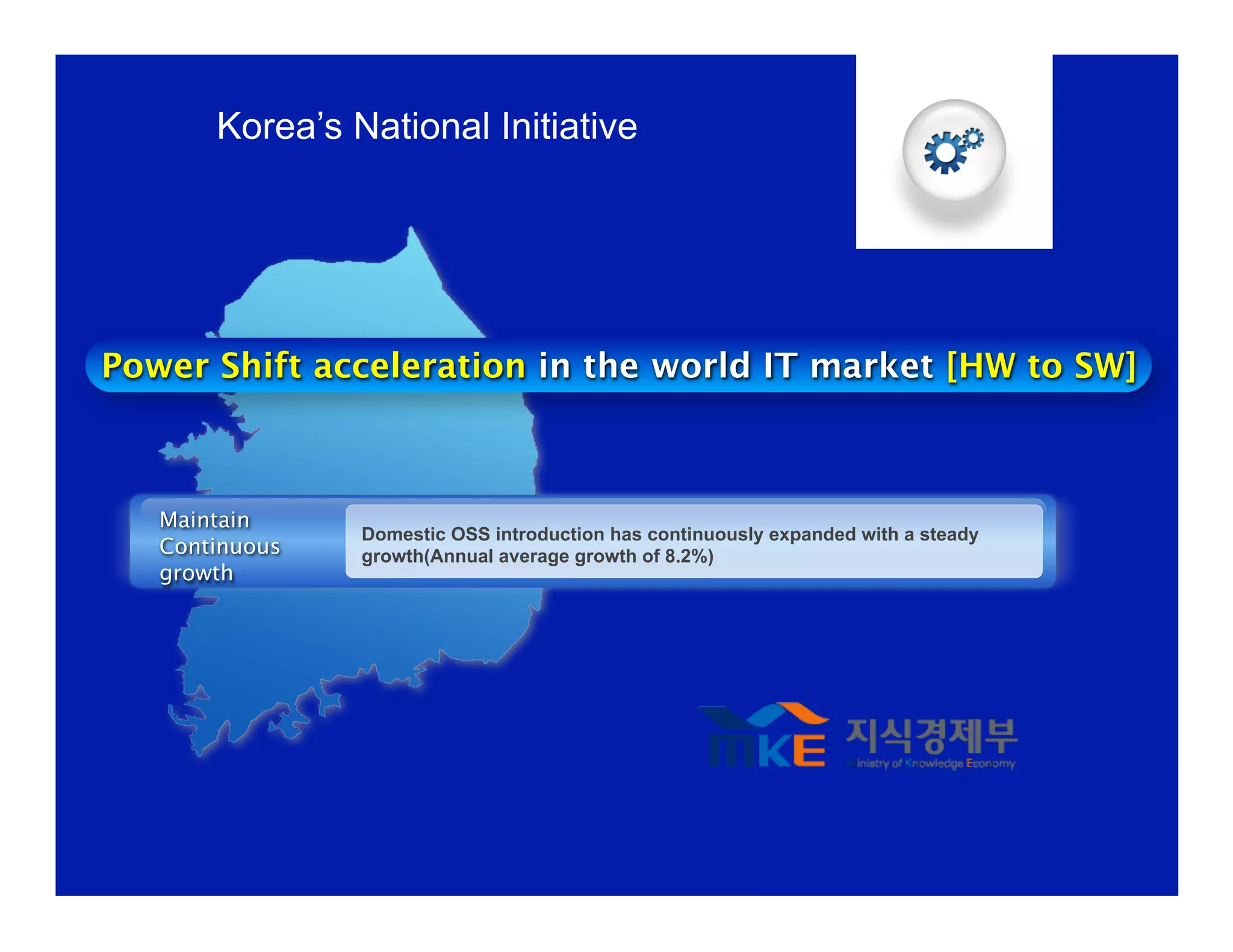 Korea's National Initiative

Power Shift acceleration in the world IT market [HW to SW]

Maintain Continuous growth

Domestic OSS introduction has continuously expanded with a steady growth(Annual average growth of 8.2%)

MKE 지식경제부
Ministry of Knowledge Economy